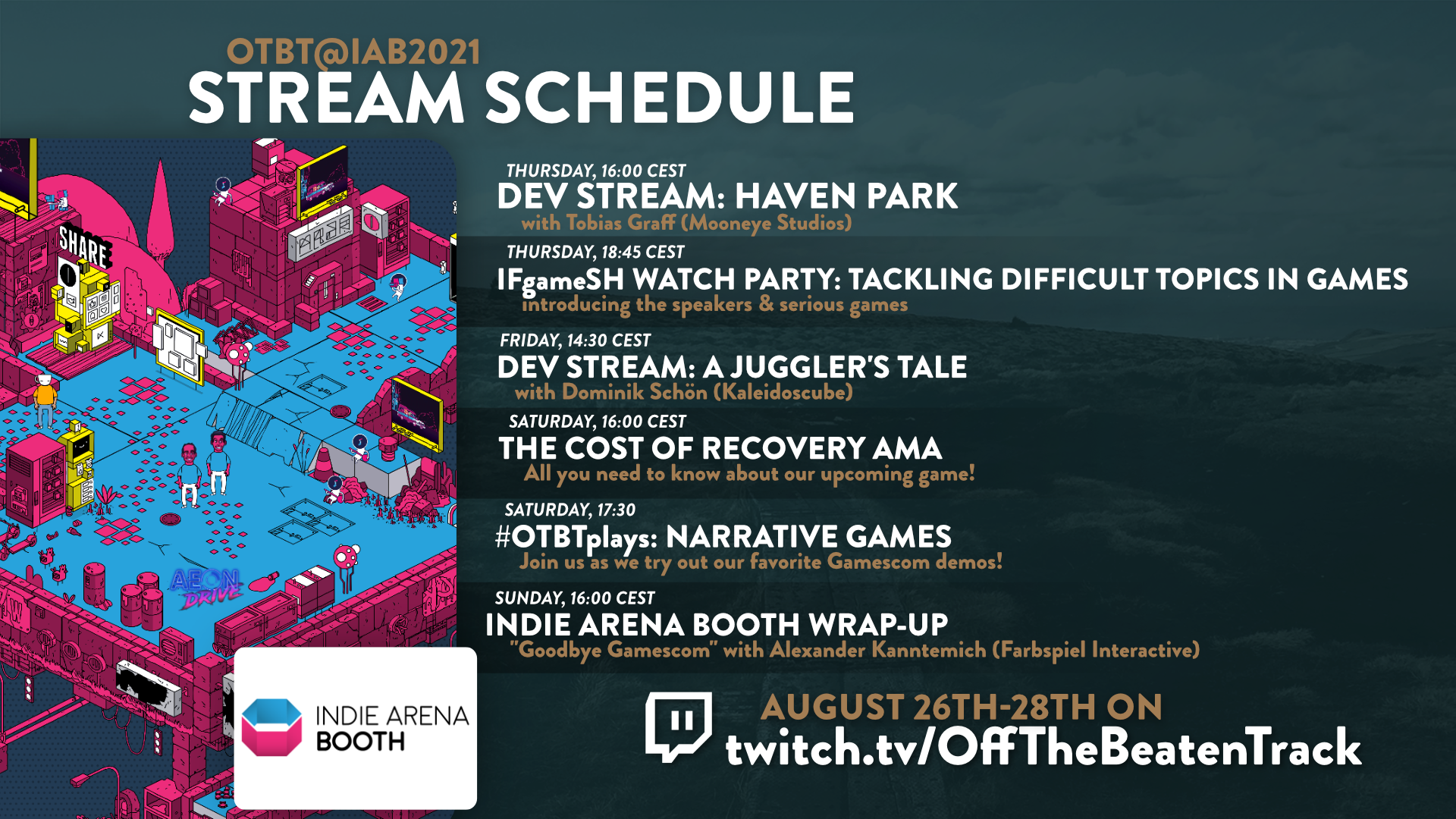 OTBT@IAB2021
STREAM SCHEDULE

SHARE

AEON DRIVE

INDIE ARENA BOOTH

THURSDAY, 16:00 CEST
DEV STREAM: HAVEN PARK
with Tobias Graff (Mooneye Studios)

THURSDAY, 18:45 CEST
IFgameSH WATCH PARTY: TACKLING DIFFICULT TOPICS IN GAMES
introducing the speakers & serious games

FRIDAY, 14:30 CEST
DEV STREAM: A JUGGLER'S TALE
with Dominik Schön (Kaleidoscube)

SATURDAY, 16:00 CEST
THE COST OF RECOVERY AMA
All you need to know about our upcoming game!

SATURDAY, 17:30
#OTBTplays: NARRATIVE GAMES
Join us as we try out our favorite Gamescom demos!

SUNDAY, 16:00 CEST
INDIE ARENA BOOTH WRAP-UP
"Goodbye Gamescom" with Alexander Kanntemich (Farbspiel Interactive)

AUGUST 26TH-28TH ON
twitch.tv/OffTheBeatenTrack